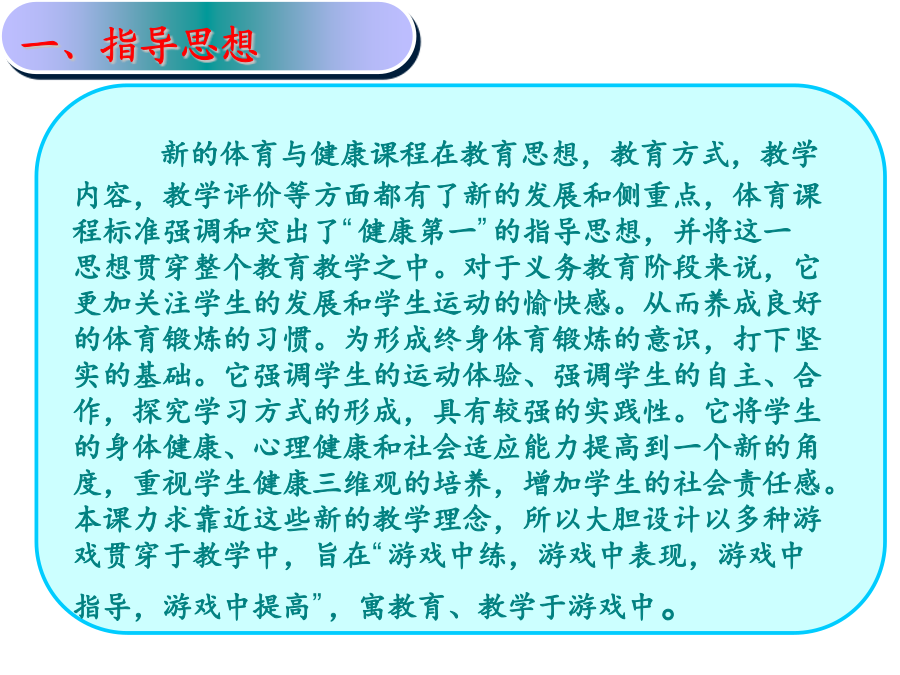 一、指导思想

新的体育与健康课程在教育思想，教育方式，教学内容，教学评价等方面都有了新的发展和侧重点，体育课程标准强调和突出了“健康第一”的指导思想，并将这一思想贯穿整个教育教学之中。对于义务教育阶段来说，它更加关注学生的发展和学生运动的愉快感。从而养成良好的体育锻炼的习惯。为形成终身体育锻炼的意识，打下坚实的基础。它强调学生的运动体验、强调学生的自主、合作，探究学习方式的形成，具有较强的实践性。它将学生的身体健康、心理健康和社会适应能力提高到一个新的角度，重视学生健康三维观的培养，增加学生的社会责任感。本课力求靠近这些新的教学理念，所以大胆设计以多种游戏贯穿于教学中，旨在“游戏中练，游戏中表现，游戏中指导，游戏中提高”，寓教育、教学于游戏中。